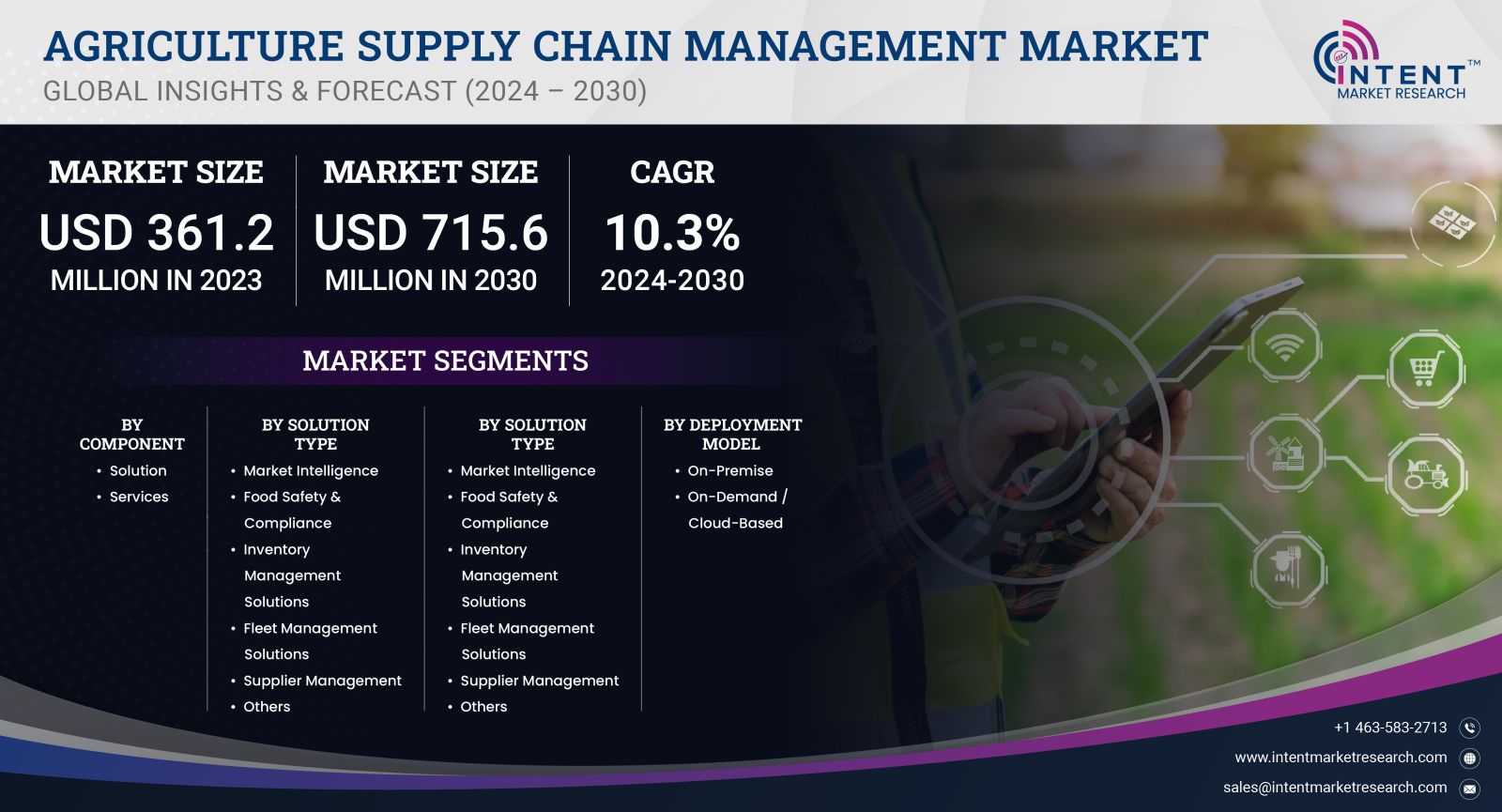 AGRICULTURE SUPPLY CHAIN MANAGEMENT MARKET
GLOBAL INSIGHTS & FORECAST (2024 – 2030)

INTENT™
MARKET RESEARCH

MARKET SIZE
USD 361.2
MILLION IN 2023

MARKET SIZE
USD 715.6
MILLION IN 2030

CAGR
10.3%
2024-2030

MARKET SEGMENTS

BY COMPONENT
• Solution
• Services

BY SOLUTION TYPE
• Market Intelligence
• Food Safety & Compliance
• Inventory Management Solutions
• Fleet Management Solutions
• Supplier Management
• Others

BY SOLUTION TYPE
• Market Intelligence
• Food Safety & Compliance
• Inventory Management Solutions
• Fleet Management Solutions
• Supplier Management
• Others

BY DEPLOYMENT MODEL
• On-Premise
• On-Demand / Cloud-Based

+1 463-583-2713
www.intentmarketresearch.com
sales@intentmarketresearch.com